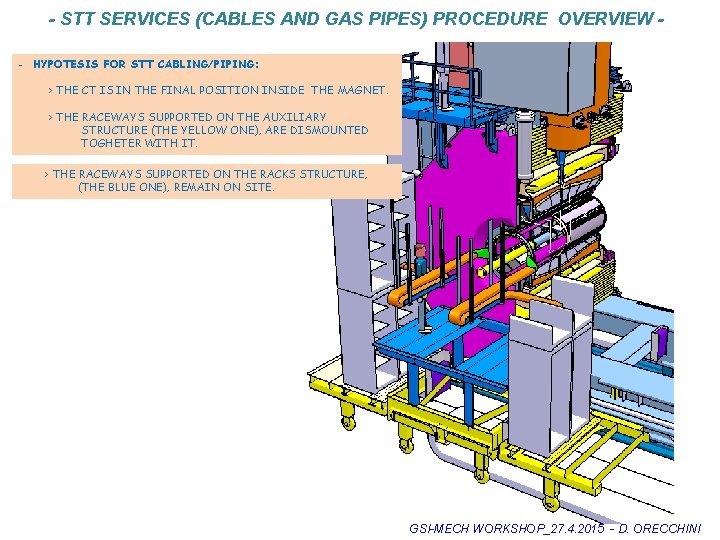 - STT SERVICES (CABLES AND GAS PIPES) PROCEDURE OVERVIEW -

- HYPOTESIS FOR STT CABLING/PIPING:

> THE CT IS IN THE FINAL POSITION INSIDE THE MAGNET.

> THE RACEWAYS SUPPORTED ON THE AUXILIARY STRUCTURE (THE YELLOW ONE), ARE DISMOUNTED TOGHETER WITH IT.

> THE RACEWAYS SUPPORTED ON THE RACKS STRUCTURE, (THE BLUE ONE), REMAIN ON SITE.

GSI-MECH WORKSHOP_27.4.2015 - D. ORECCHINI